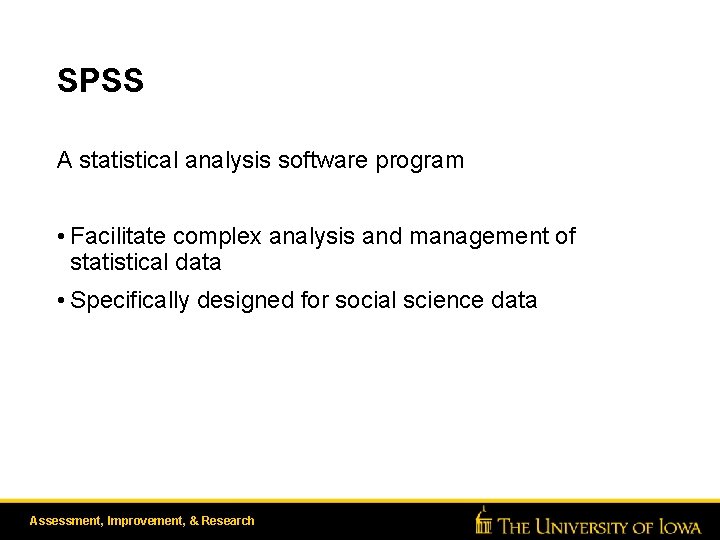 SPSS

A statistical analysis software program

• Facilitate complex analysis and management of statistical data

• Specifically designed for social science data

Assessment, Improvement, & Research

THE UNIVERSITY OF IOWA